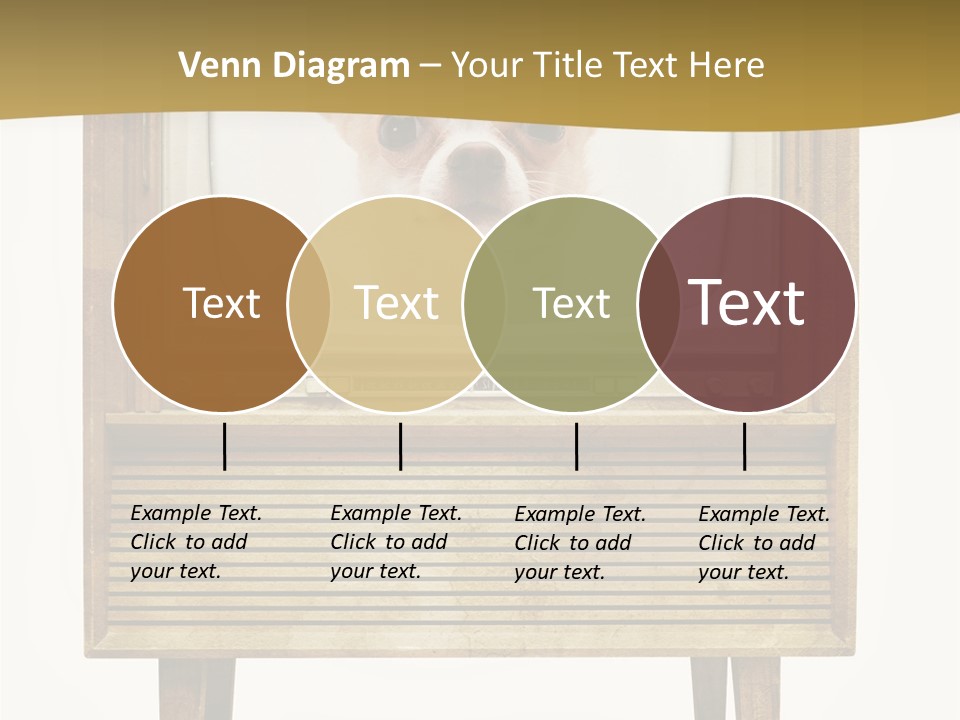 Venn Diagram – Your Title Text Here

Text

Text

Text

Text

Example Text. Click to add your text.

Example Text. Click to add your text.

Example Text. Click to add your text.

Example Text. Click to add your text.